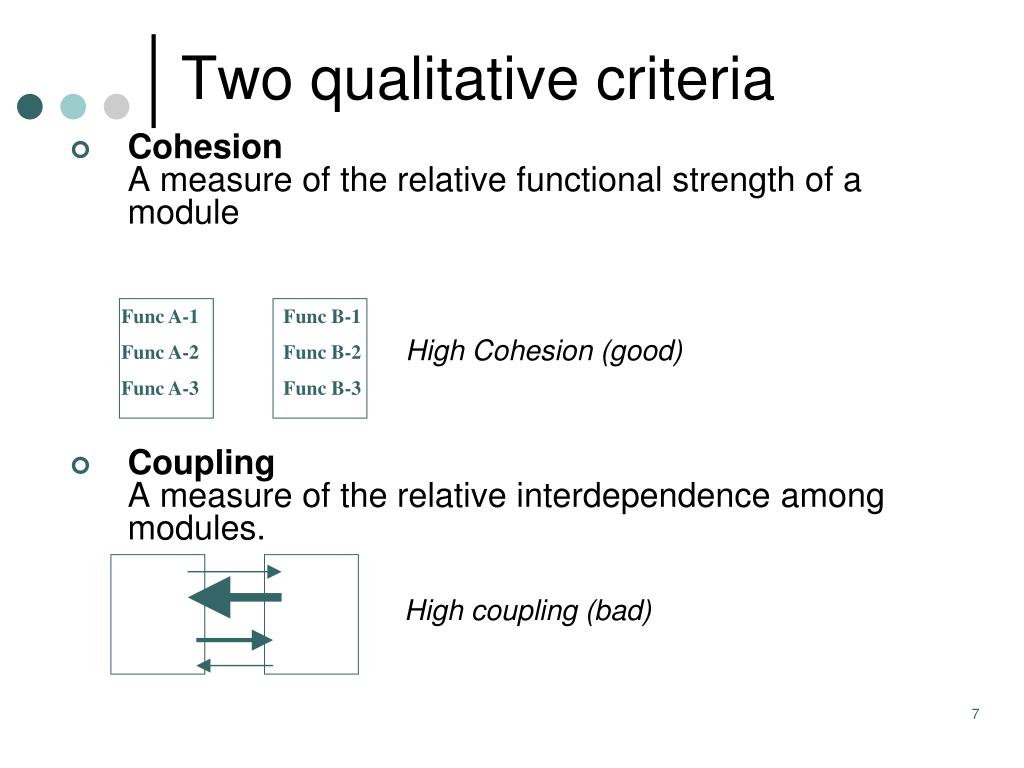 Two qualitative criteria

Cohesion
A measure of the relative functional strength of a module

Func A-1
Func A-2
Func A-3

Func B-1
Func B-2
Func B-3

High Cohesion (good)

Coupling
A measure of the relative interdependence among modules.

High coupling (bad)

7